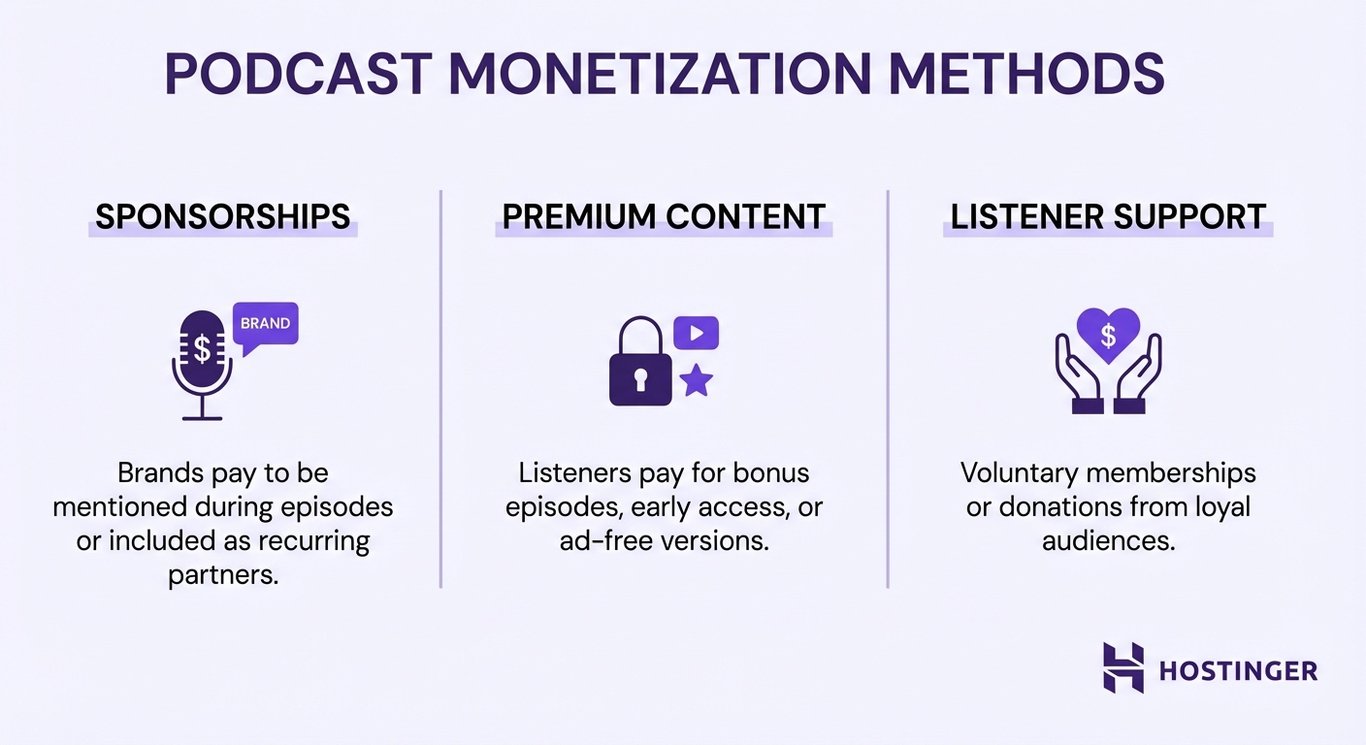 PODCAST MONETIZATION METHODS

SPONSORSHIPS

$ BRAND

Brands pay to be mentioned during episodes or included as recurring partners.

PREMIUM CONTENT

Listeners pay for bonus episodes, early access, or ad-free versions.

LISTENER SUPPORT

$

Voluntary memberships or donations from loyal audiences.

HOSTINGER